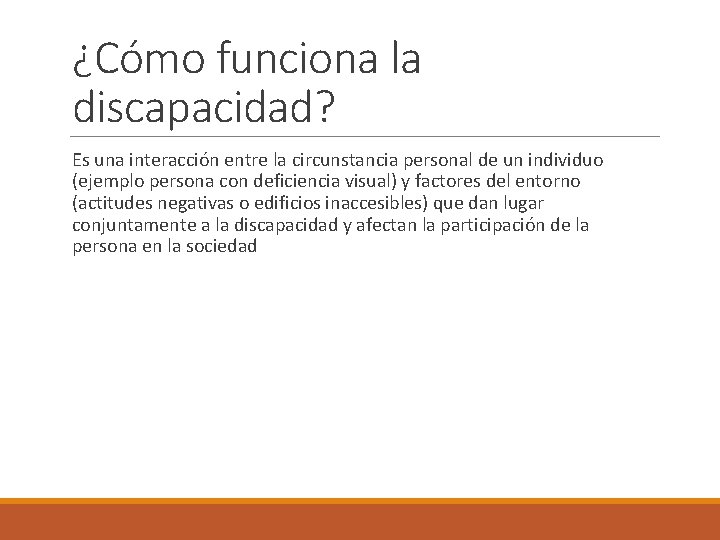 ¿Cómo funciona la discapacidad?

Es una interacción entre la circunstancia personal de un individuo (ejemplo persona con deficiencia visual) y factores del entorno (actitudes negativas o edificios inaccesibles) que dan lugar conjuntamente a la discapacidad y afectan la participación de la persona en la sociedad